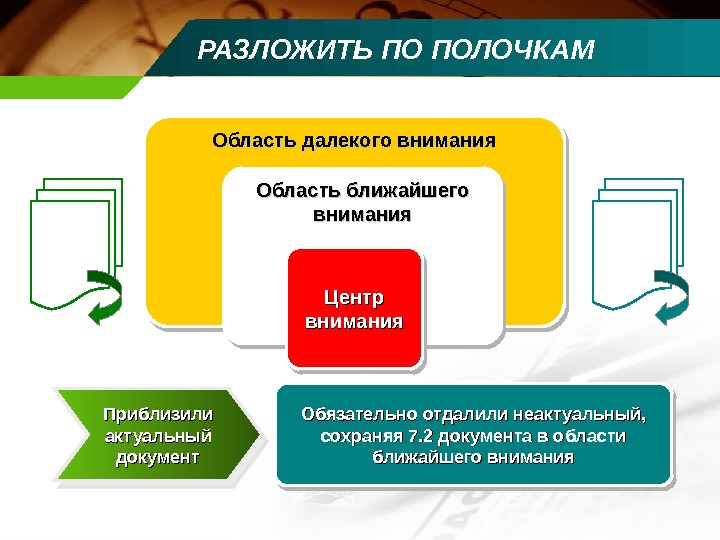 РАЗЛОЖИТЬ ПО ПОЛОЧКАМ

Область далекого внимания

Область ближайшего внимания

Центр внимания

Приблизили актуальный документ

Обязательно отдалили неактуальный, сохраняя 7.2 документа в области ближайшего внимания